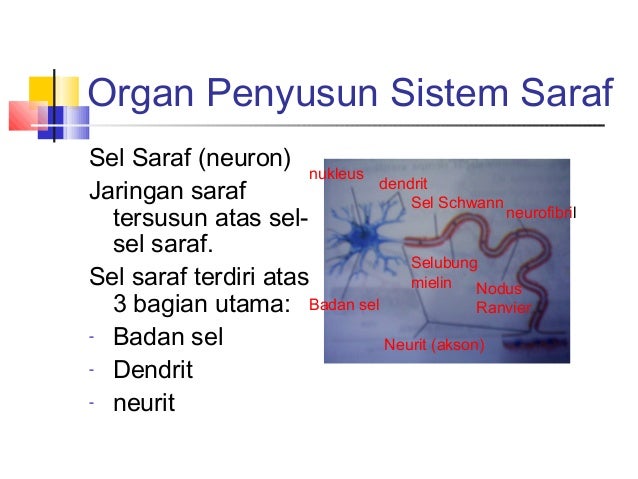 Organ Penyusun Sistem Saraf

Sel Saraf (neuron)

Jaringan saraf tersusun atas sel-sel saraf.

Sel saraf terdiri atas 3 bagian utama:

- Badan sel
- Dendrit
- neurit

nukleus

dendrit

Sel Schwann

neurofibril

Selubung mielin

Nodus Ranvier

Badan sel

Neurit (akson)